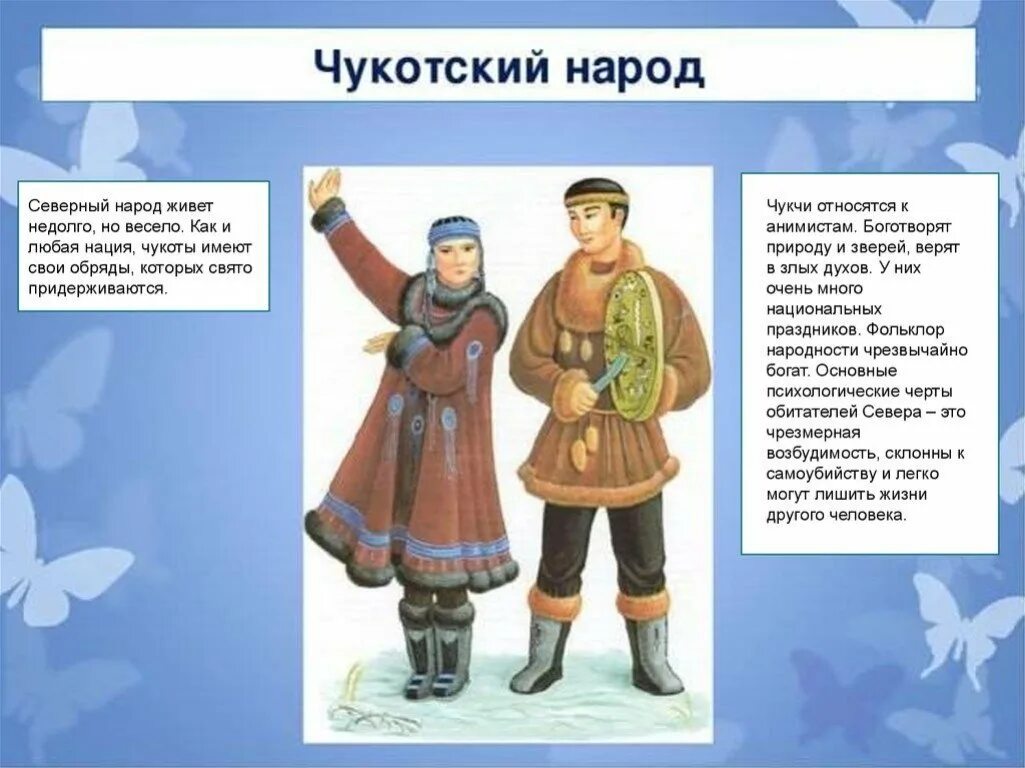 Чукотский народ

Северный народ живет недолго, но весело. Как и любая нация, чукоты имеют свои обряды, которых свято придерживаются.

Чукчи относятся к анимистам. Боготворят природу и зверей, верят в злых духов. У них очень много национальных праздников. Фольклор народности чрезвычайно богат. Основные психологические черты обитателей Севера – это чрезмерная возбудимость, склонны к самоубийству и легко могут лишить жизни другого человека.